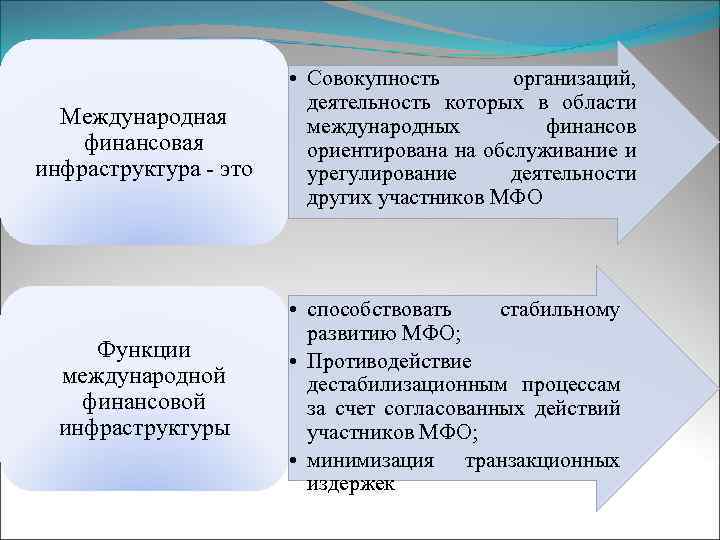 Международная финансовая инфраструктура - это

• Совокупность организаций, деятельность которых в области международных финансов ориентирована на обслуживание и урегулирование деятельности других участников МФО

Функции международной финансовой инфраструктуры

• способствовать стабильному развитию МФО;
• Противодействие дестабилизационным процессам за счет согласованных действий участников МФО;
• минимизация транзакционных издержек